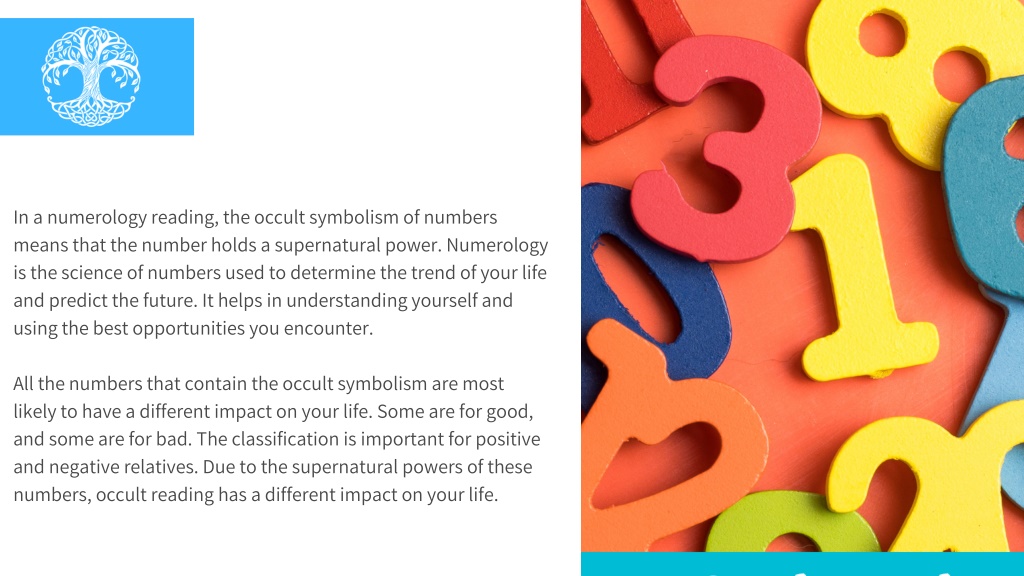 In a numerology reading, the occult symbolism of numbers means that the number holds a supernatural power. Numerology is the science of numbers used to determine the trend of your life and predict the future. It helps in understanding yourself and using the best opportunities you encounter.

All the numbers that contain the occult symbolism are most likely to have a different impact on your life. Some are for good, and some are for bad. The classification is important for positive and negative relatives. Due to the supernatural powers of these numbers, occult reading has a different impact on your life.